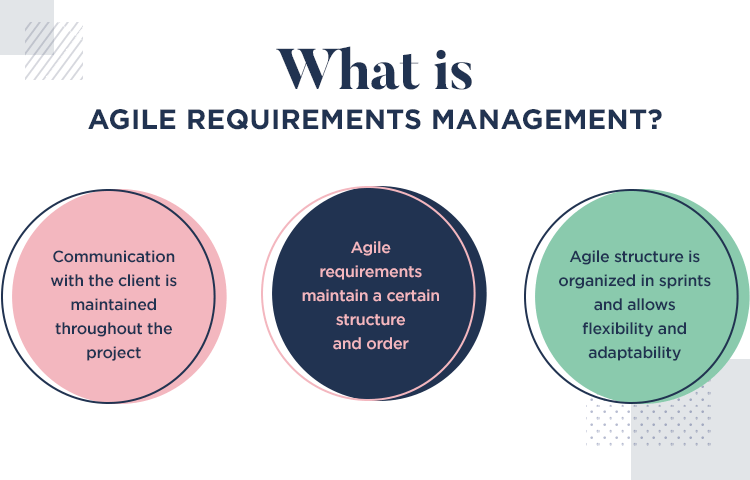 What is
AGILE REQUIREMENTS MANAGEMENT?

Communication with the client is maintained throughout the project

Agile requirements maintain a certain structure and order

Agile structure is organized in sprints and allows flexibility and adaptability